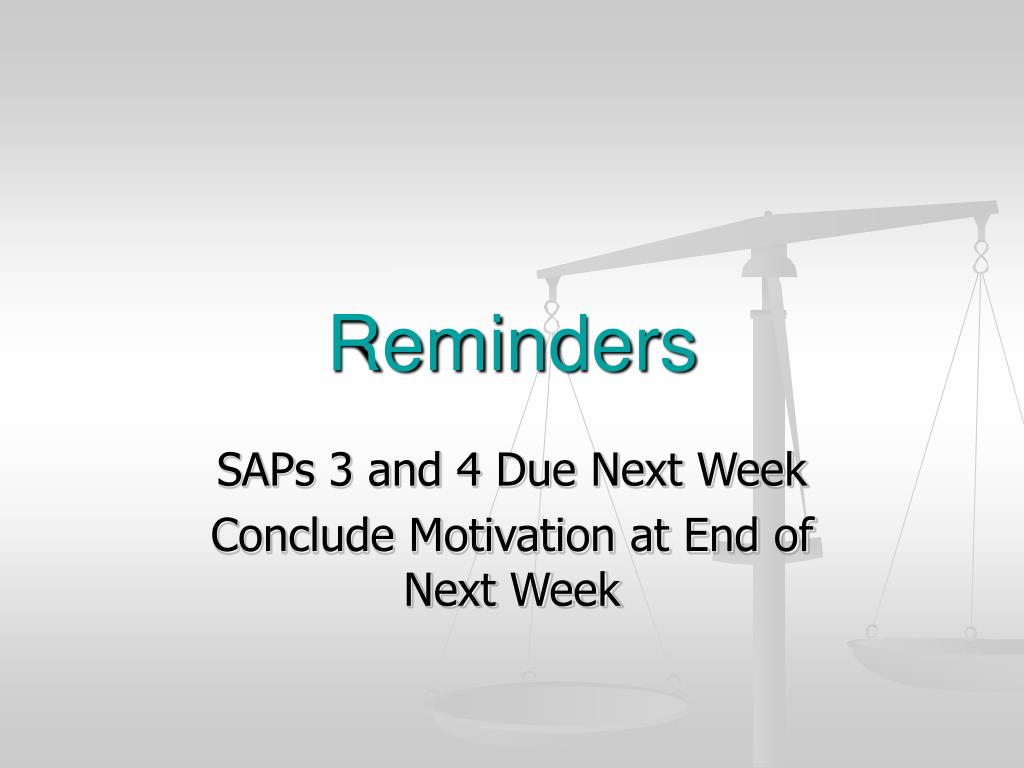 Reminders

SAPs 3 and 4 Due Next Week

Conclude Motivation at End of Next Week